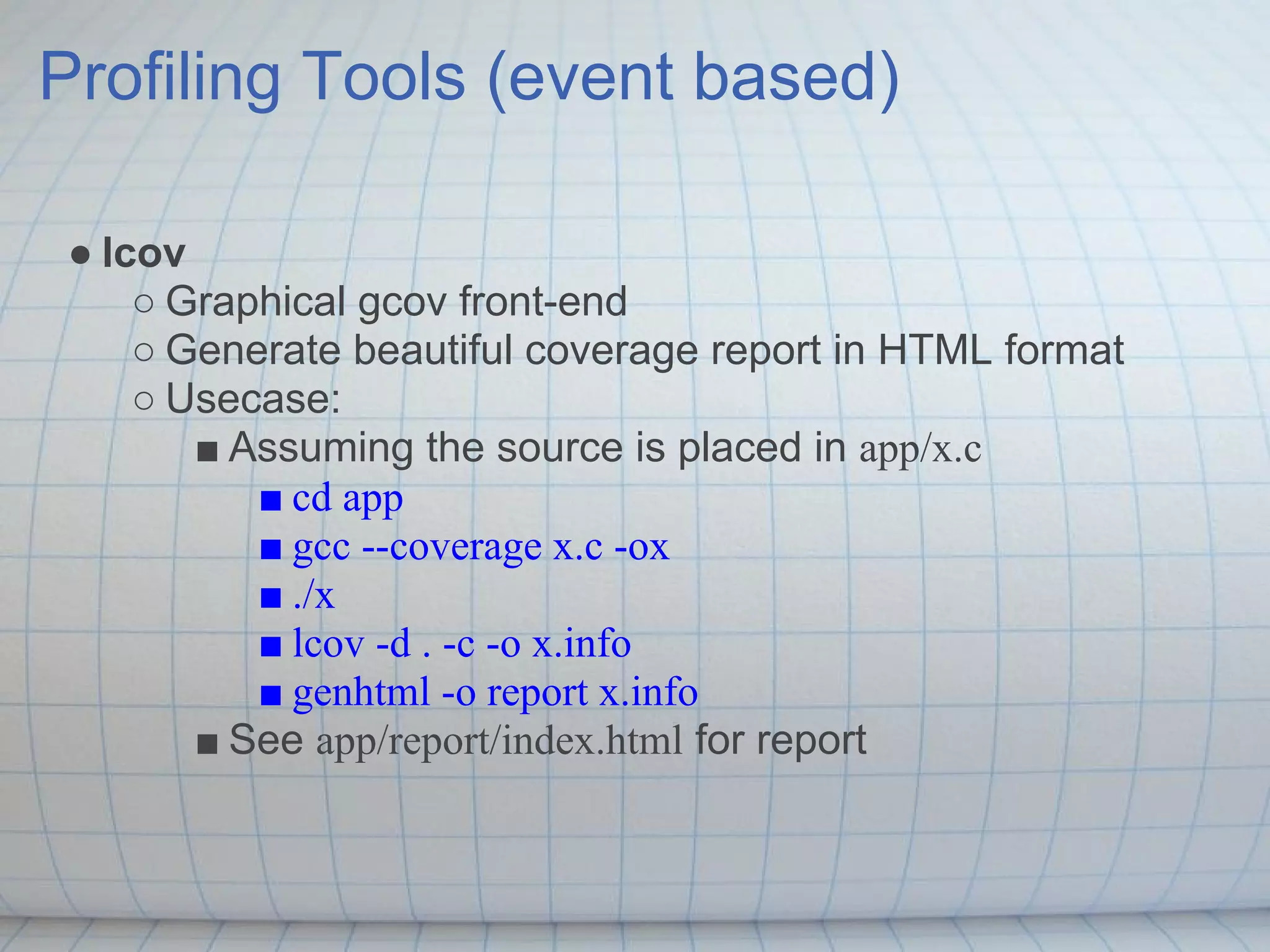 Profiling Tools (event based)

● lcov
○ Graphical gcov front-end
○ Generate beautiful coverage report in HTML format
○ Usecase:
■ Assuming the source is placed in app/x.c
■ cd app
■ gcc --coverage x.c -ox
■ ./x
■ lcov -d . -c -o x.info
■ genhtml -o report x.info
■ See app/report/index.html for report